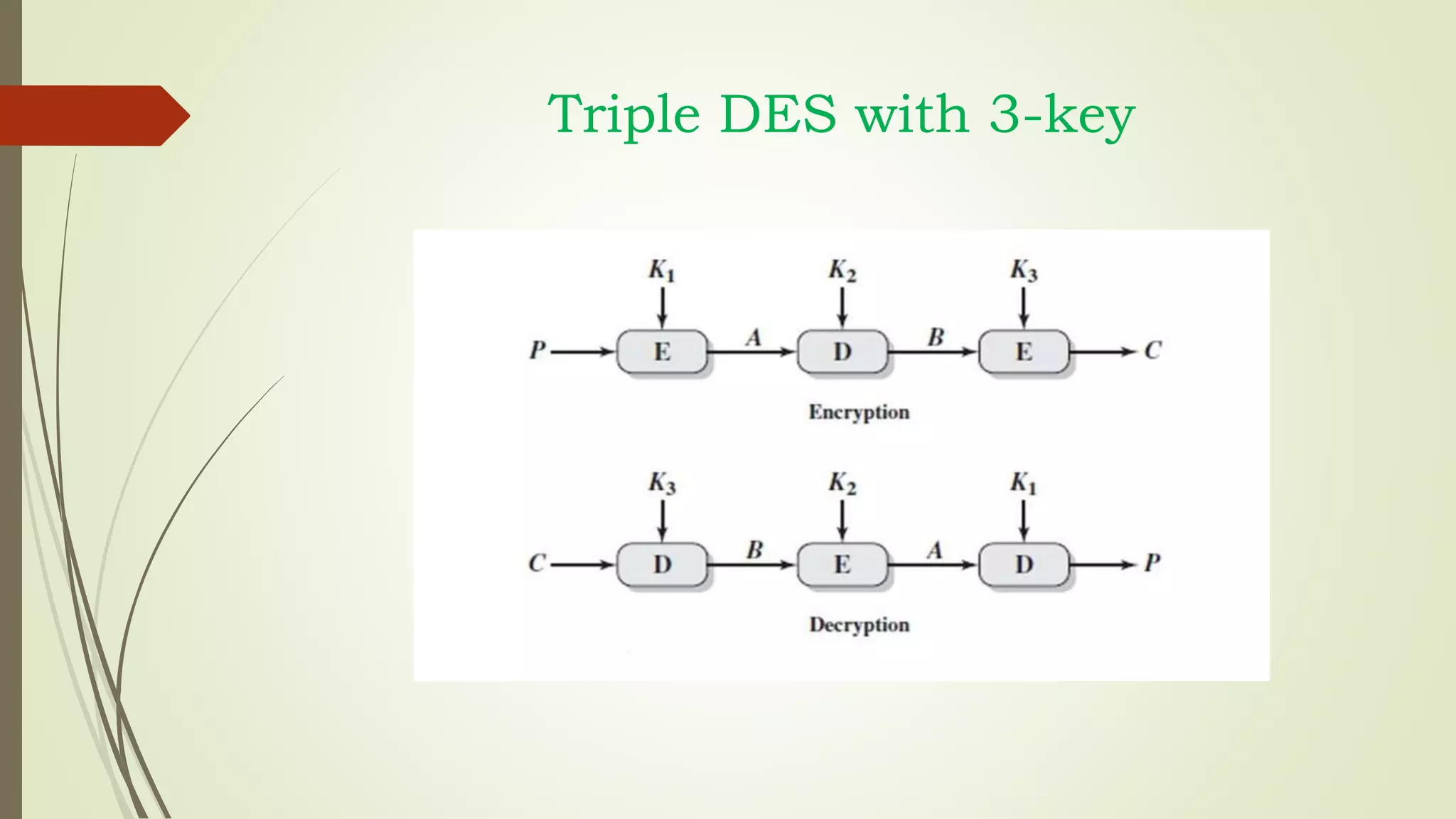 Triple DES with 3-key

$K_1$ $K_2$ $K_3$

$P$ E $A$ D $B$ E $C$

Encryption

$K_3$ $K_2$ $K_1$

$C$ D $B$ E $A$ D $P$

Decryption